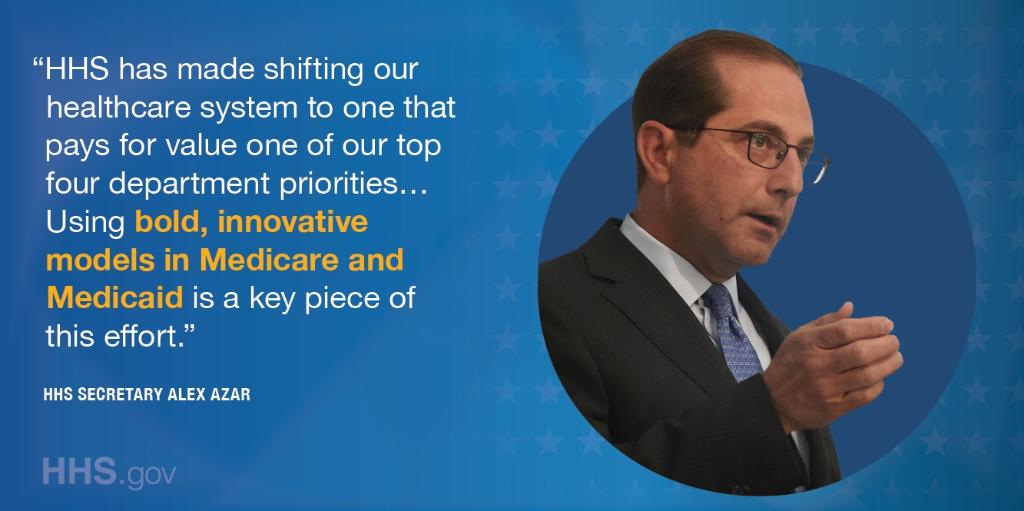 “HHS has made shifting our healthcare system to one that pays for value one of our top four department priorities… Using bold, innovative models in Medicare and Medicaid is a key piece of this effort.”

HHS SECRETARY ALEX AZAR

HHS.gov